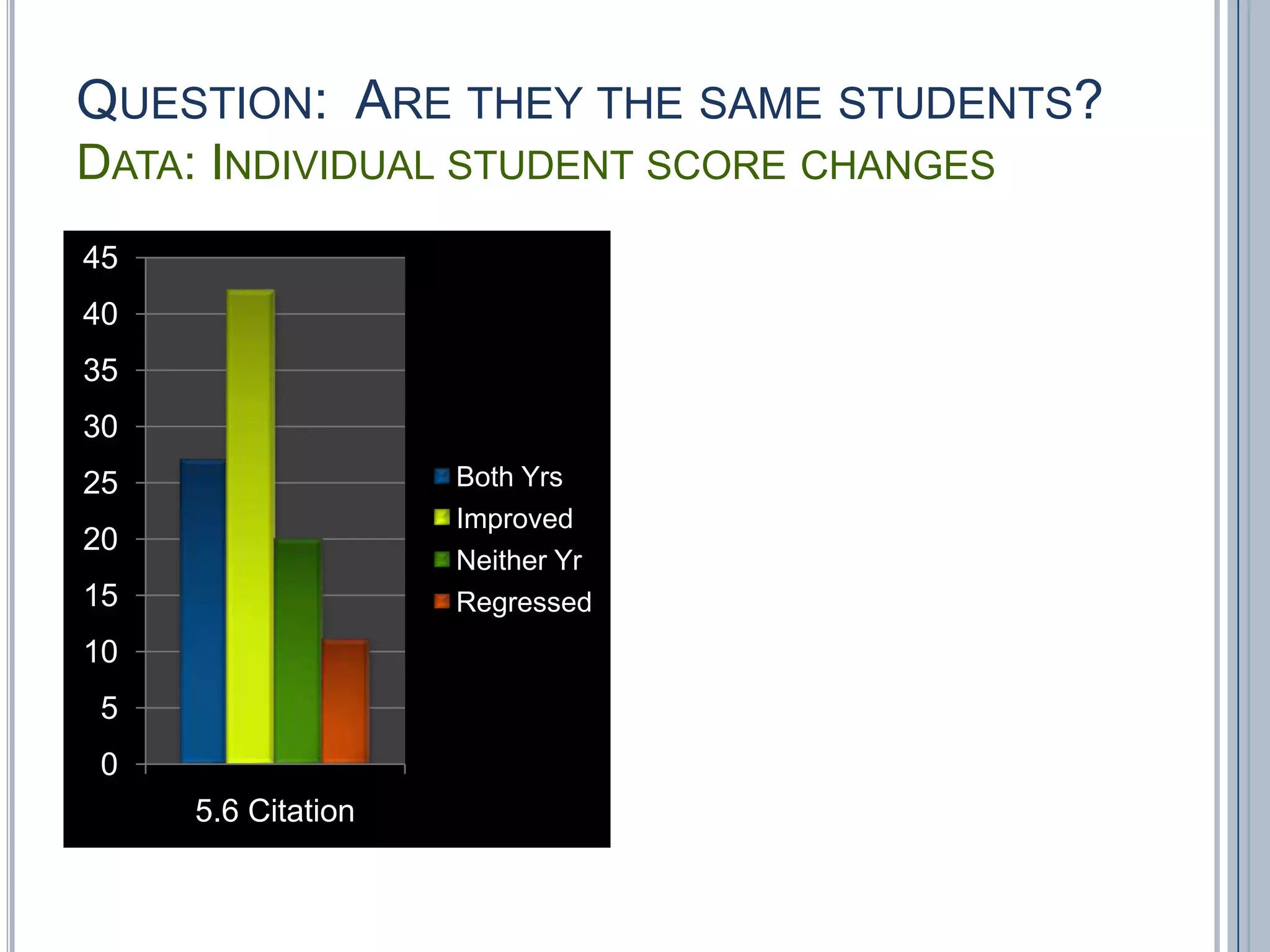 QUESTION: ARE THEY THE SAME STUDENTS?
DATA: INDIVIDUAL STUDENT SCORE CHANGES

45
40
35
30
25
20
15
10
5
0

5.6 Citation

Both Yrs
Improved
Neither Yr
Regressed